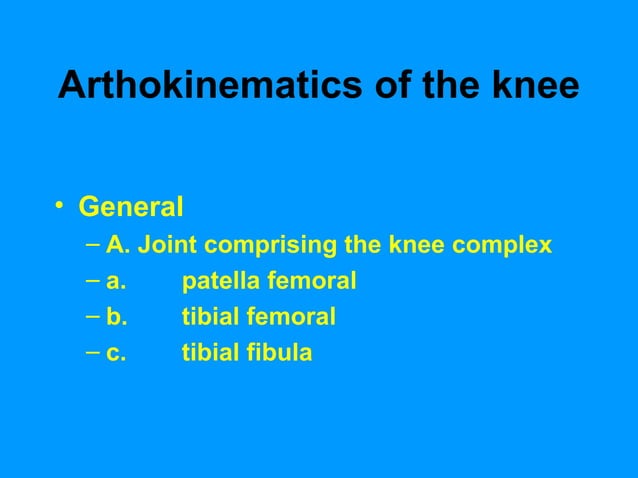 Arthokinematics of the knee

• General
– A. Joint comprising the knee complex
– a. patella femoral
– b. tibial femoral
– c. tibial fibula